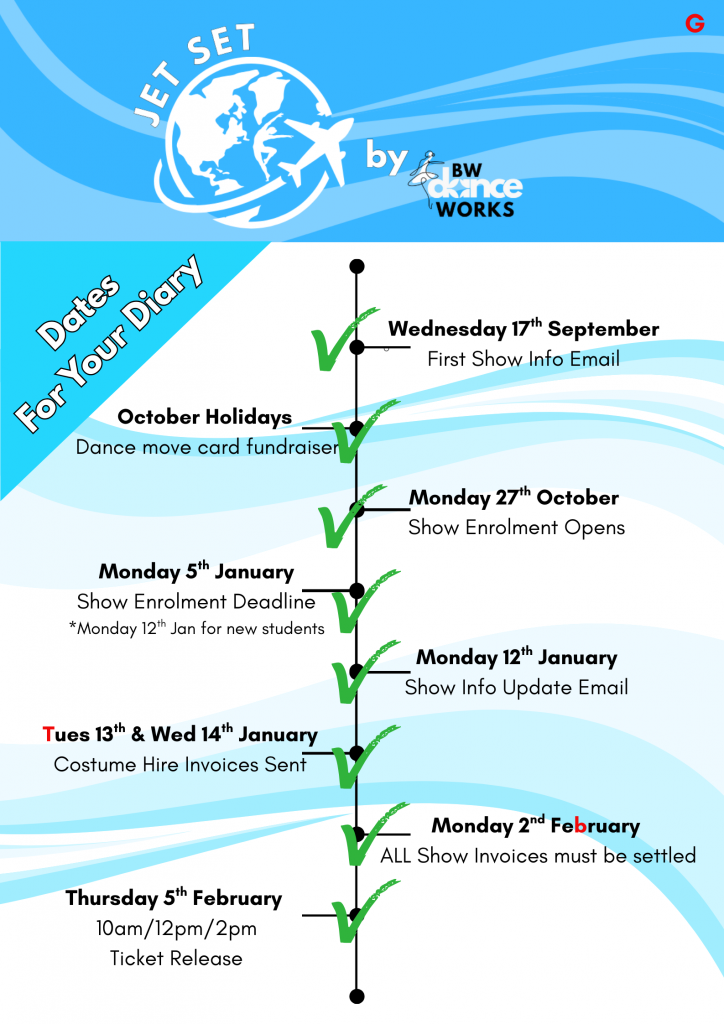 G

JET SET

by BW dance WORKS

Dates For Your Diary

Wednesday 17$^{th}$ September
First Show Info Email

October Holidays
Dance move card fundraiser

Monday 27$^{th}$ October
Show Enrolment Opens

Monday 5$^{th}$ January
Show Enrolment Deadline
*Monday 12$^{th}$ Jan for new students

Monday 12$^{th}$ January
Show Info Update Email

Tues 13$^{th}$ & Wed 14$^{th}$ January
Costume Hire Invoices Sent

Monday 2$^{nd}$ February
ALL Show Invoices must be settled

Thursday 5$^{th}$ February
10am/12pm/2pm
Ticket Release